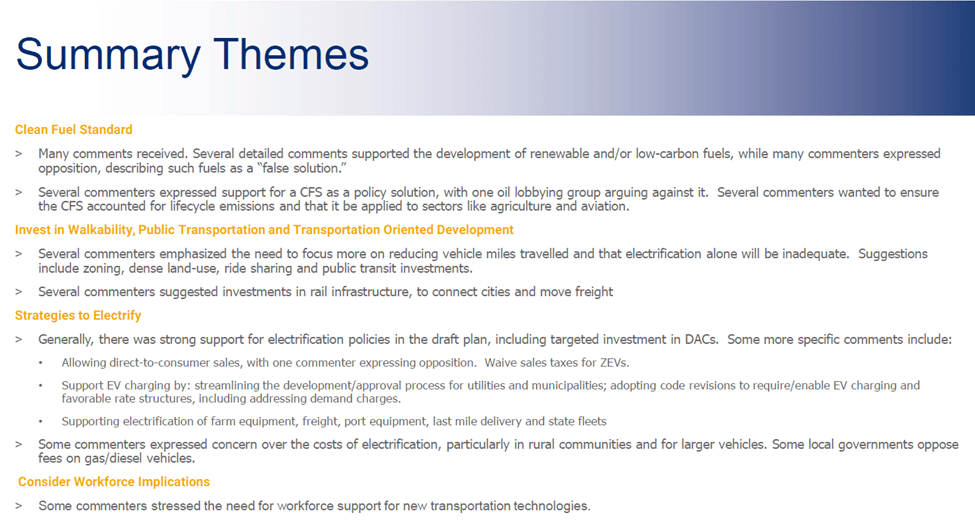 Summary Themes

Clean Fuel Standard

> Many comments received. Several detailed comments supported the development of renewable and/or low-carbon fuels, while many commenters expressed opposition, describing such fuels as a "false solution."

> Several commenters expressed support for a CFS as a policy solution, with one oil lobbying group arguing against it. Several commenters wanted to ensure the CFS accounted for lifecycle emissions and that it be applied to sectors like agriculture and aviation.

Invest in Walkability, Public Transportation and Transportation Oriented Development

> Several commenters emphasized the need to focus more on reducing vehicle miles travelled and that electrification alone will be inadequate. Suggestions include zoning, dense land-use, ride sharing and public transit investments.

> Several commenters suggested investments in rail infrastructure, to connect cities and move freight

Strategies to Electrify

> Generally, there was strong support for electrification policies in the draft plan, including targeted investment in DACs. Some more specific comments include:

• Allowing direct-to-consumer sales, with one commenter expressing opposition. Waive sales taxes for ZEVs.

• Support EV charging by: streamlining the development/approval process for utilities and municipalities; adopting code revisions to require/enable EV charging and favorable rate structures, including addressing demand charges.

• Supporting electrification of farm equipment, freight, port equipment, last mile delivery and state fleets

> Some commenters expressed concern over the costs of electrification, particularly in rural communities and for larger vehicles. Some local governments oppose fees on gas/diesel vehicles.

Consider Workforce Implications

> Some commenters stressed the need for workforce support for new transportation technologies.